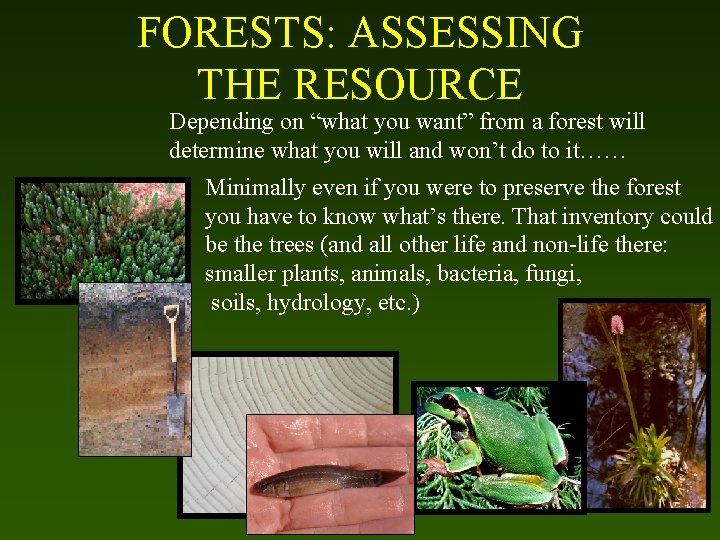 FORESTS: ASSESSING THE RESOURCE

Depending on “what you want” from a forest will determine what you will and won’t do to it……

Minimally even if you were to preserve the forest you have to know what’s there. That inventory could be the trees (and all other life and non-life there: smaller plants, animals, bacteria, fungi, soils, hydrology, etc.)